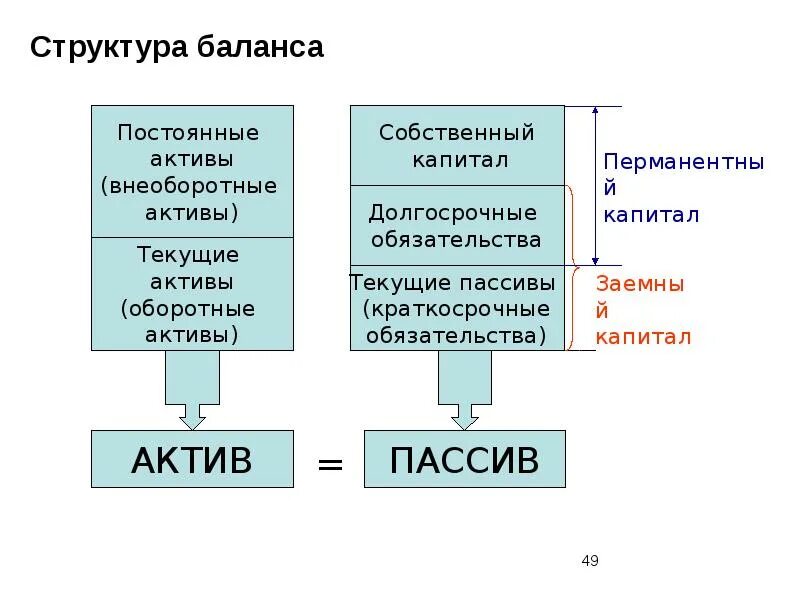 Структура баланса

Постоянные активы (внеоборотные активы)

Текущие активы (оборотные активы)

Собственный капитал

Долгосрочные обязательства

Текущие пассивы (краткосрочные обязательства)

Перманентный капитал

Заемный капитал

АКТИВ = ПАССИВ

49